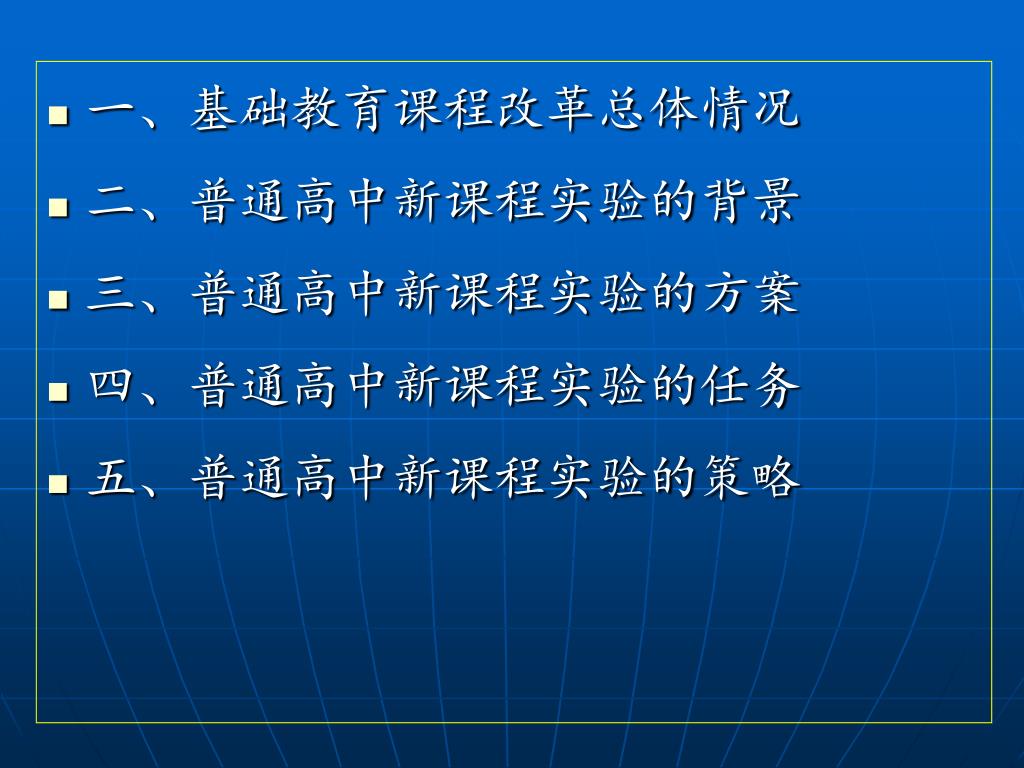 一、基础教育课程改革总体情况

二、普通高中新课程实验的背景

三、普通高中新课程实验的方案

四、普通高中新课程实验的任务

五、普通高中新课程实验的策略